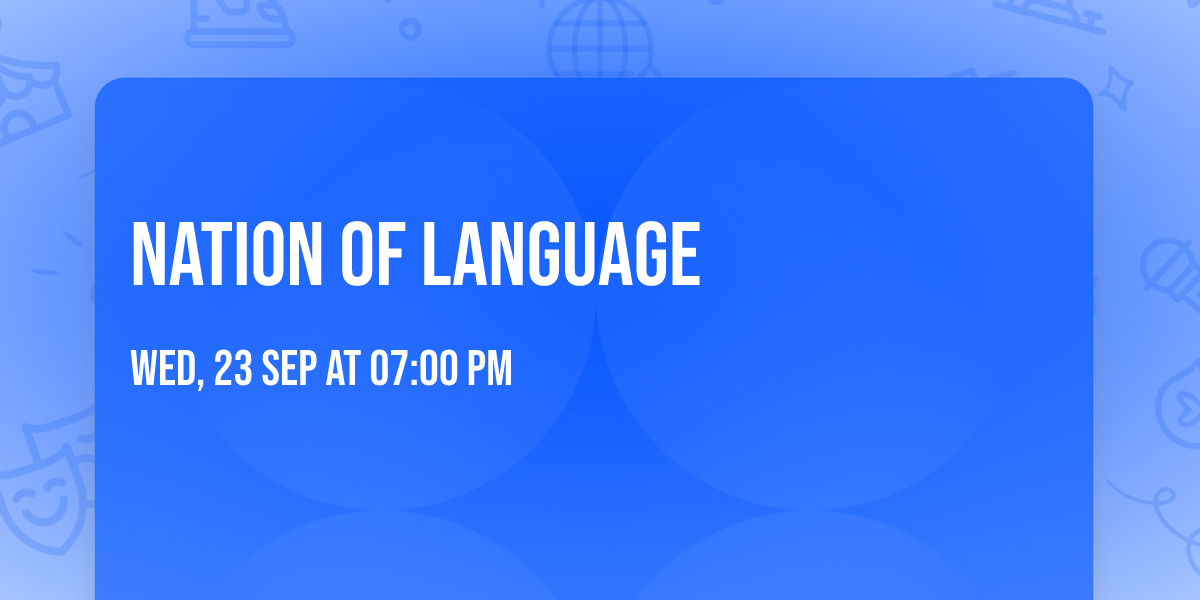 NATION OF LANGUAGE

WED, 23 SEP AT 07:00 PM